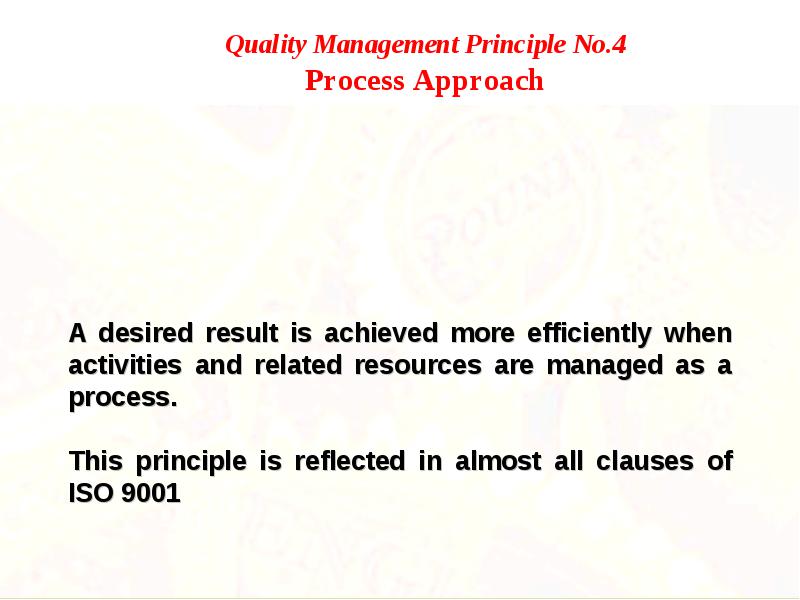 Quality Management Principle No.4
Process Approach

A desired result is achieved more efficiently when activities and related resources are managed as a process.

This principle is reflected in almost all clauses of ISO 9001